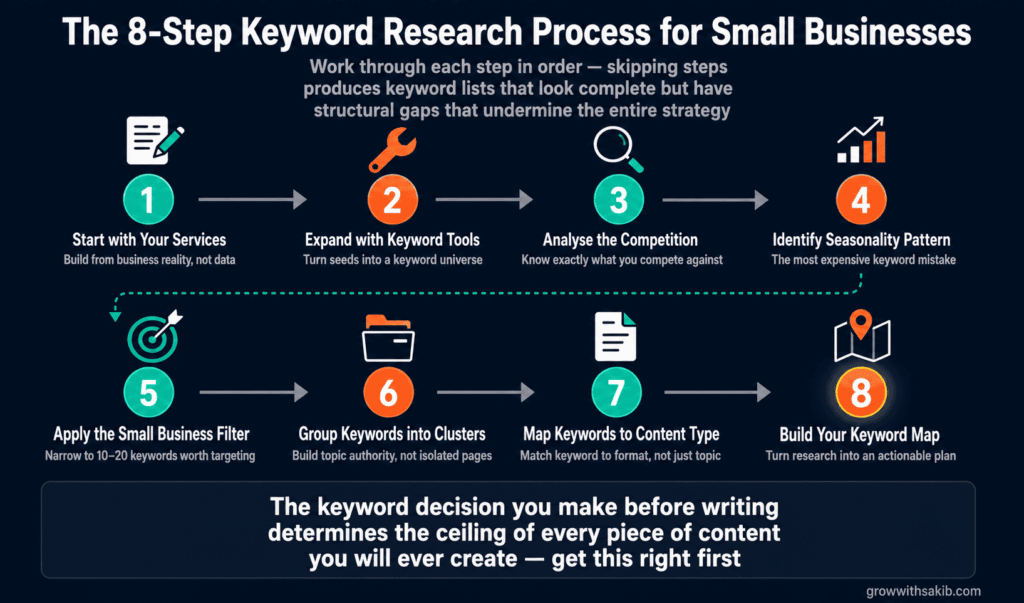 The 8-Step Keyword Research Process for Small Businesses

Work through each step in order — skipping steps produces keyword lists that look complete but have structural gaps that undermine the entire strategy

1
Start with Your Services
Build from business reality, not data

2
Expand with Keyword Tools
Turn seeds into a keyword universe

3
Analyse the Competition
Know exactly what you compete against

4
Identify Seasonality Pattern
The most expensive keyword mistake

5
Apply the Small Business Filter
Narrow to 10–20 keywords worth targeting

6
Group Keywords into Clusters
Build topic authority, not isolated pages

7
Map Keywords to Content Type
Match keyword to format, not just topic

8
Build Your Keyword Map
Turn research into an actionable plan

The keyword decision you make before writing determines the ceiling of every piece of content you will ever create — get this right first

growwithsakib.com